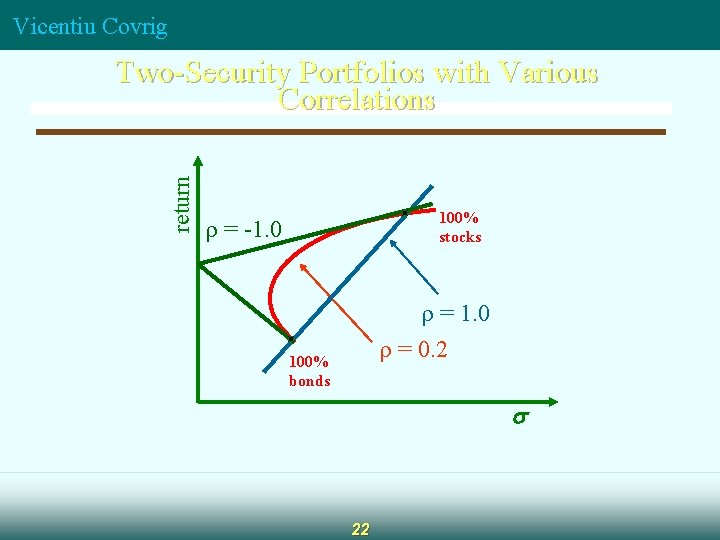 Vicentiu Covrig

Two-Security Portfolios with Various Correlations

return

$\rho = -1.0$

100% stocks

$\rho = 1.0$

$\rho = 0.2$

100% bonds

$\sigma$

22